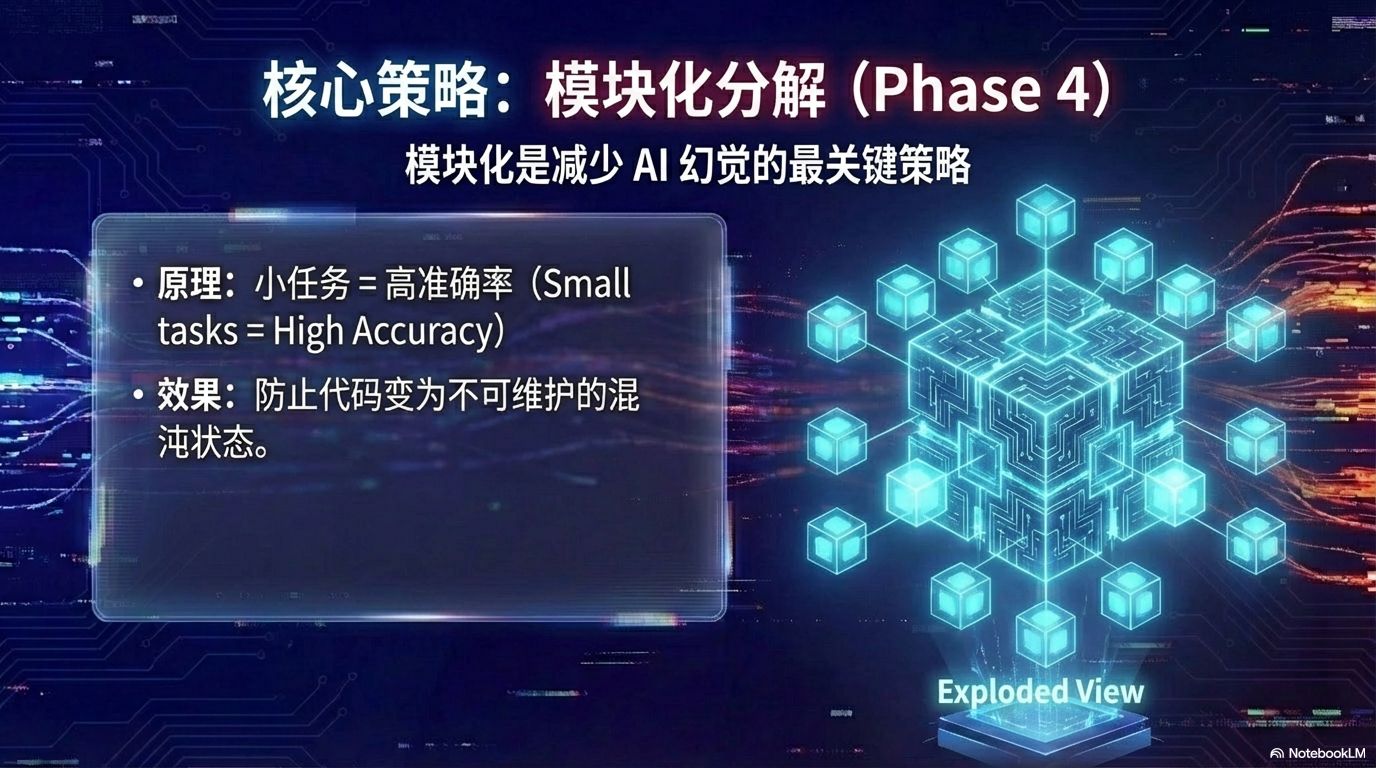 核心策略：模块化分解（Phase 4）

模块化是减少 AI 幻觉的最关键策略

• 原理：小任务 = 高准确率（Small tasks = High Accuracy）

• 效果：防止代码变为不可维护的混沌状态。

Exploded View

NotebookLM